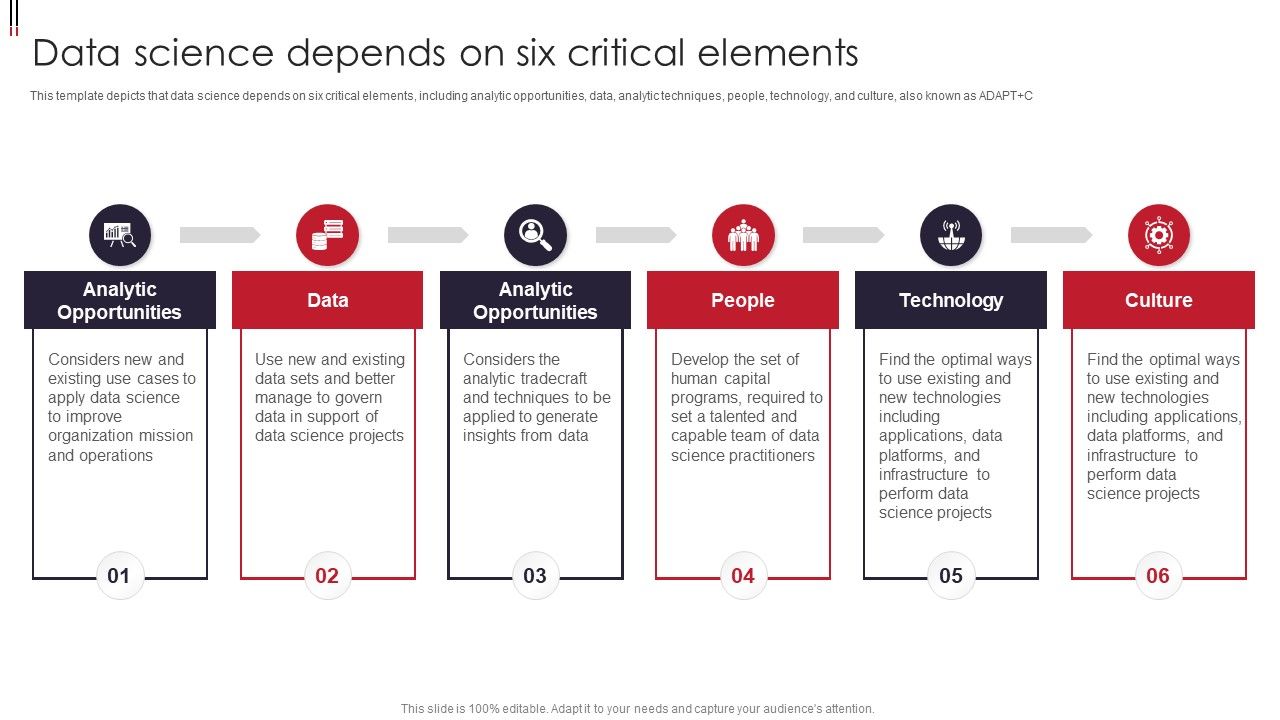 Data science depends on six critical elements

This template depicts that data science depends on six critical elements, including analytic opportunities, data, analytic techniques, people, technology, and culture, also known as ADAPT+C

Analytic Opportunities

Considers new and existing use cases to apply data science to improve organization mission and operations

01

Data

Use new and existing data sets and better manage to govern data in support of data science projects

02

Analytic Opportunities

Considers the analytic tradecraft and techniques to be applied to generate insights from data

03

People

Develop the set of human capital programs, required to set a talented and capable team of data science practitioners

04

Technology

Find the optimal ways to use existing and new technologies including applications, data platforms, and infrastructure to perform data science projects

05

Culture

Find the optimal ways to use existing and new technologies including applications, data platforms, and infrastructure to perform data science projects

06

This slide is 100% editable. Adapt it to your needs and capture your audience's attention.